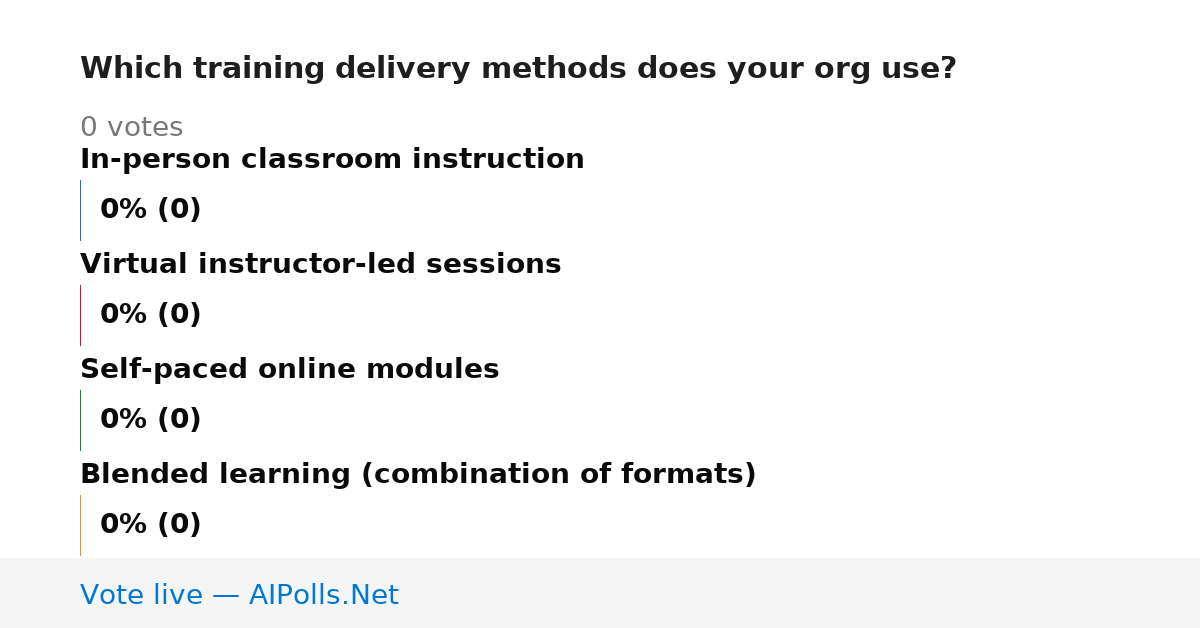 Which training delivery methods does your org use?

0 votes

In-person classroom instruction

0% (0)

Virtual instructor-led sessions

0% (0)

Self-paced online modules

0% (0)

Blended learning (combination of formats)

0% (0)

Vote live — AIPolls.Net